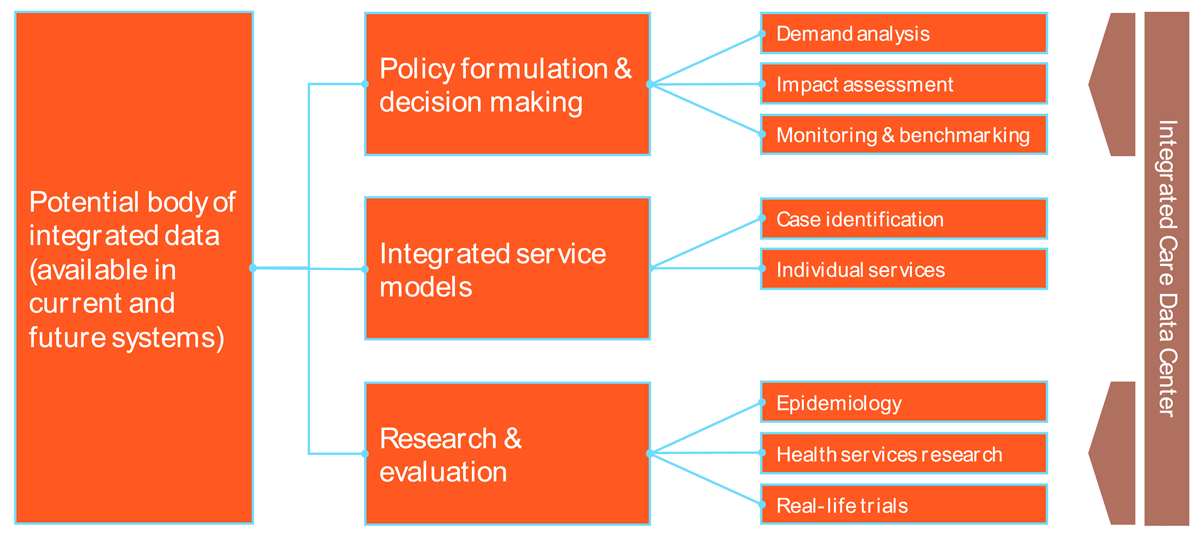 Potential body of integrated data (available in current and future systems)

Policy formulation & decision making

Demand analysis

Impact assessment

Monitoring & benchmarking

Integrated service models

Case identification

Individual services

Research & evaluation

Epidemiology

Health services research

Real-life trials

Integrated Care Data Center